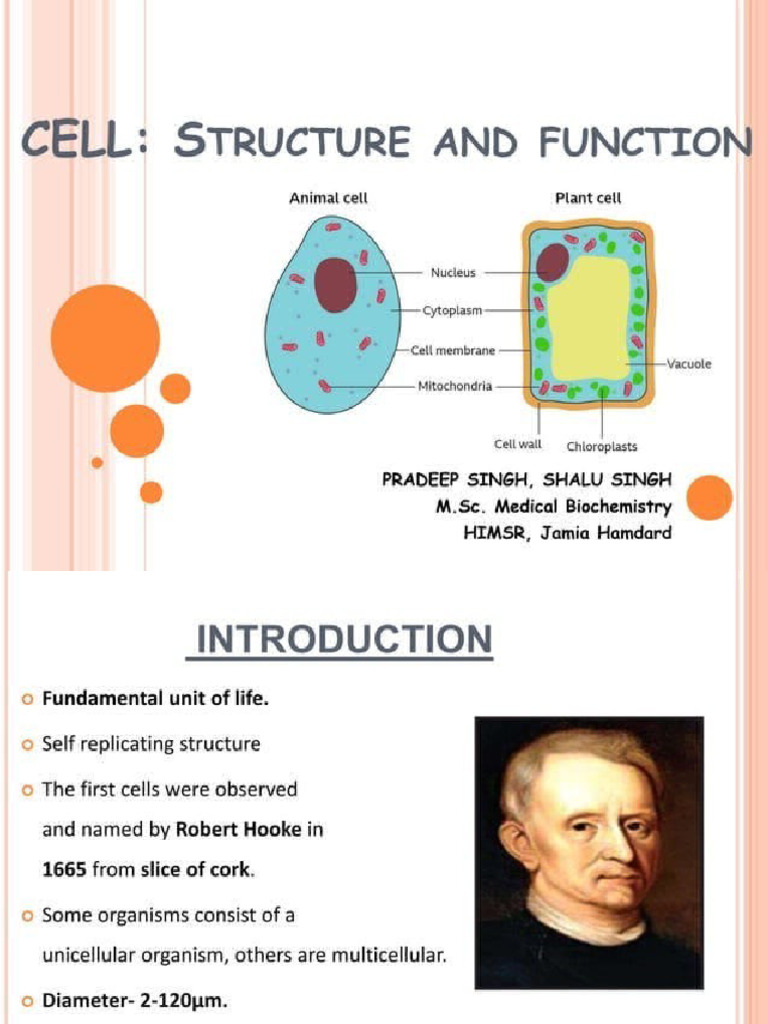 CELL: STRUCTURE AND FUNCTION

Animal cell

Plant cell

Nucleus

Cytoplasm

Cell membrane

Mitochondria

Vacuole

Cell wall

Chloroplasts

PRADEEP SINGH, SHALU SINGH
M.Sc. Medical Biochemistry
HIMSR, Jamia Hamdard

INTRODUCTION

Fundamental unit of life.

Self replicating structure

The first cells were observed and named by Robert Hooke in 1665 from slice of cork.

Some organisms consist of a unicellular organism, others are multicellular.

Diameter- 2-120µm.